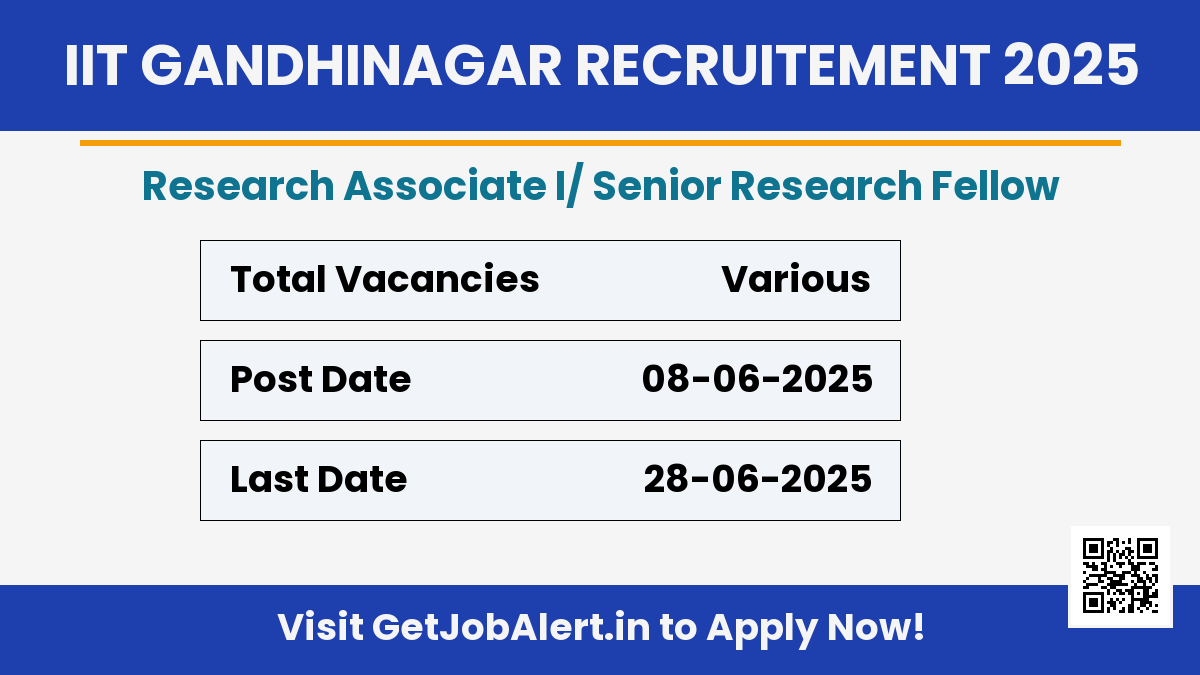 IIT GANDHINAGAR RECRUITEMENT 2025

Research Associate I/ Senior Research Fellow

| Total Vacancies | Various |
|---|---|
| Post Date | 08-06-2025 |
| Last Date | 28-06-2025 |

Visit GetJobAlert.in to Apply Now!